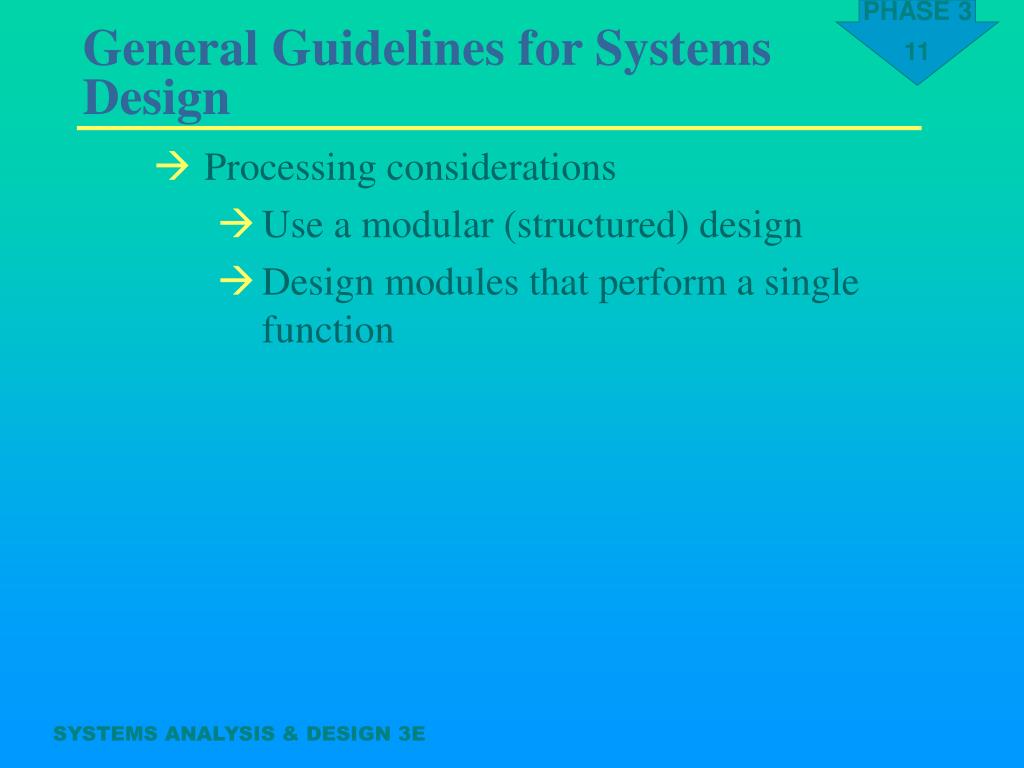 General Guidelines for Systems Design

PHASE 3

11

→ Processing considerations

→ Use a modular (structured) design

→ Design modules that perform a single function

SYSTEMS ANALYSIS & DESIGN 3E